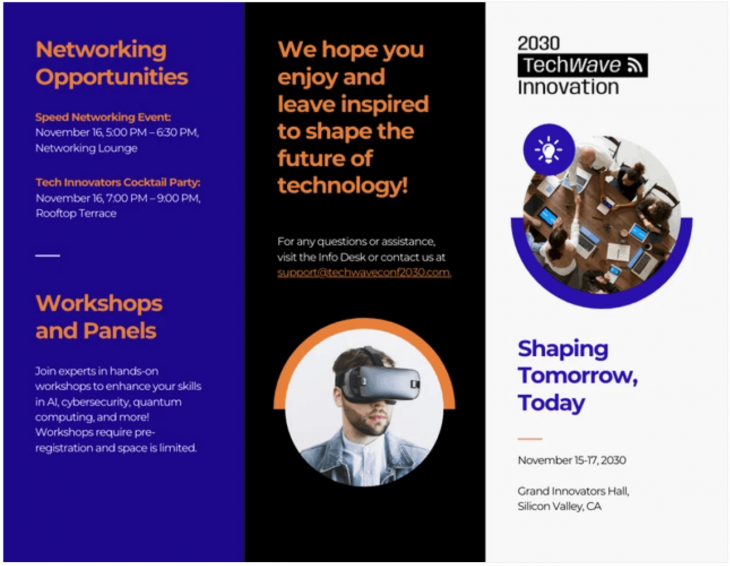 Networking Opportunities

Speed Networking Event:
November 16, 5:00 PM – 6:30 PM, Networking Lounge

Tech Innovators Cocktail Party:
November 16, 7:00 PM – 9:00 PM, Rooftop Terrace

Workshops and Panels

Join experts in hands-on workshops to enhance your skills in AI, cybersecurity, quantum computing, and more! Workshops require pre-registration and space is limited.

We hope you enjoy and leave inspired to shape the future of technology!

For any questions or assistance, visit the Info Desk or contact us at support@techwaveconf2030.com.

2030
TechWave
Innovation

Shaping Tomorrow, Today

November 15-17, 2030

Grand Innovators Hall, Silicon Valley, CA